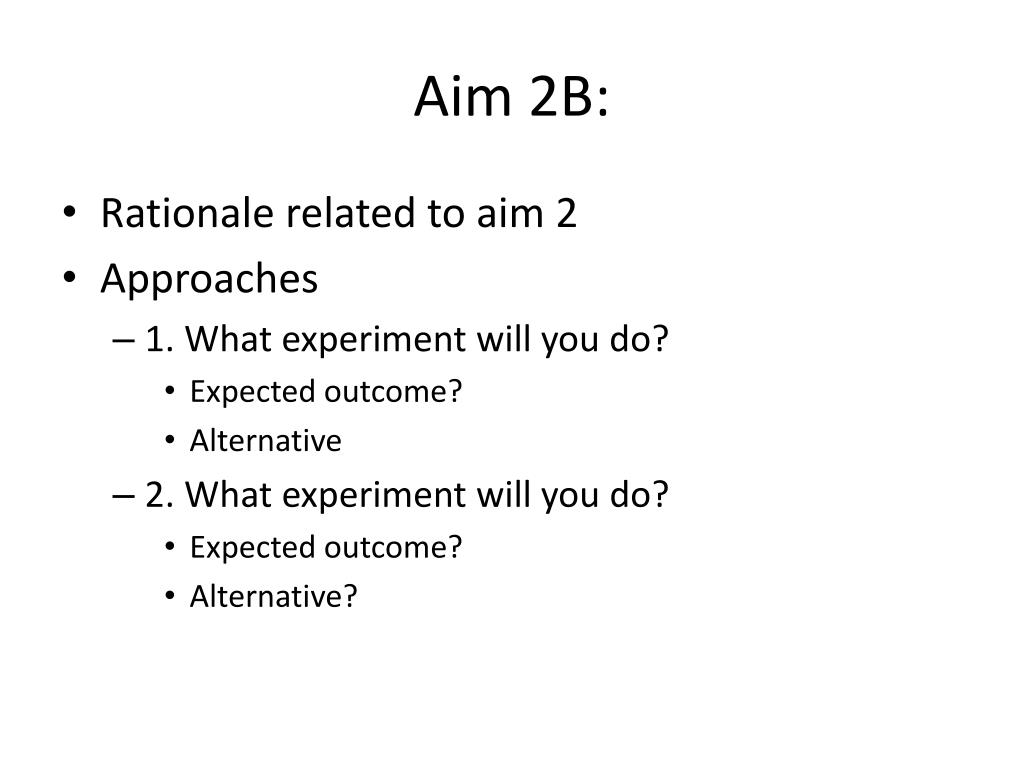 Aim 2B:

• Rationale related to aim 2
• Approaches
– 1. What experiment will you do?
• Expected outcome?
• Alternative
– 2. What experiment will you do?
• Expected outcome?
• Alternative?